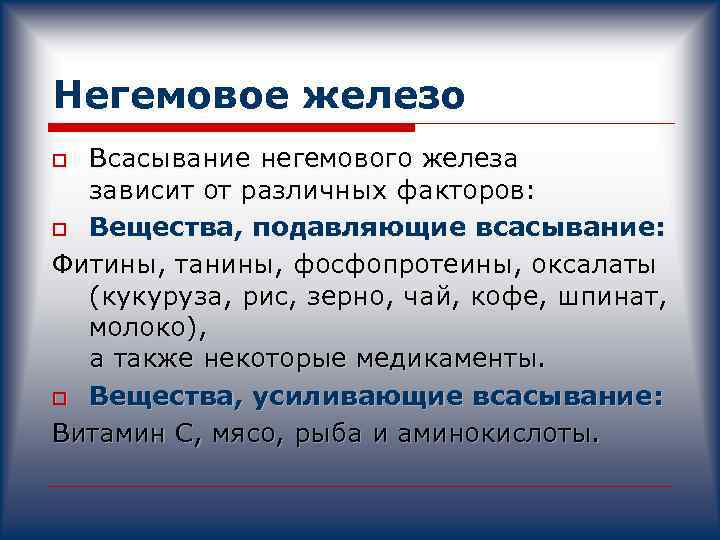 Негемовое железо

Всасывание негемового железа зависит от различных факторов:

Вещества, подавляющие всасывание:

Фитины, танины, фосфопротеины, оксалаты (кукуруза, рис, зерно, чай, кофе, шпинат, молоко),
а также некоторые медикаменты.

Вещества, усиливающие всасывание:

Витамин С, мясо, рыба и аминокислоты.